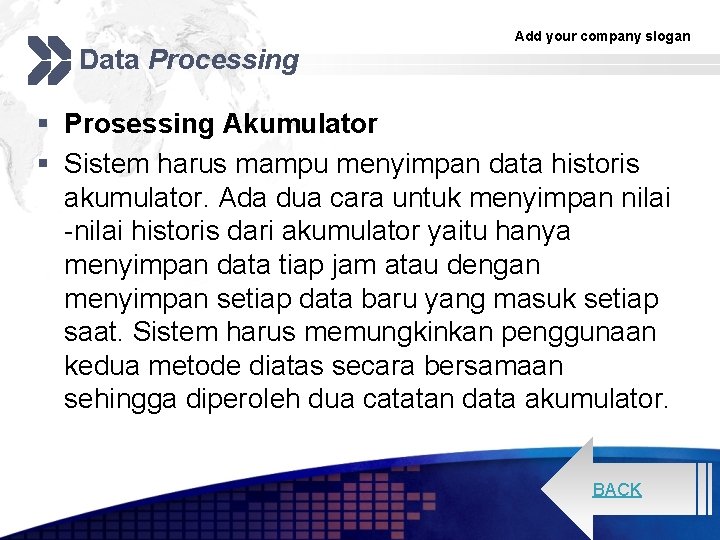 Add your company slogan

Data Processing

▪ Prosessing Akumulator

▪ Sistem harus mampu menyimpan data historis akumulator. Ada dua cara untuk menyimpan nilai -nilai historis dari akumulator yaitu hanya menyimpan data tiap jam atau dengan menyimpan setiap data baru yang masuk setiap saat. Sistem harus memungkinkan penggunaan kedua metode diatas secara bersamaan sehingga diperoleh dua catatan data akumulator.

BACK